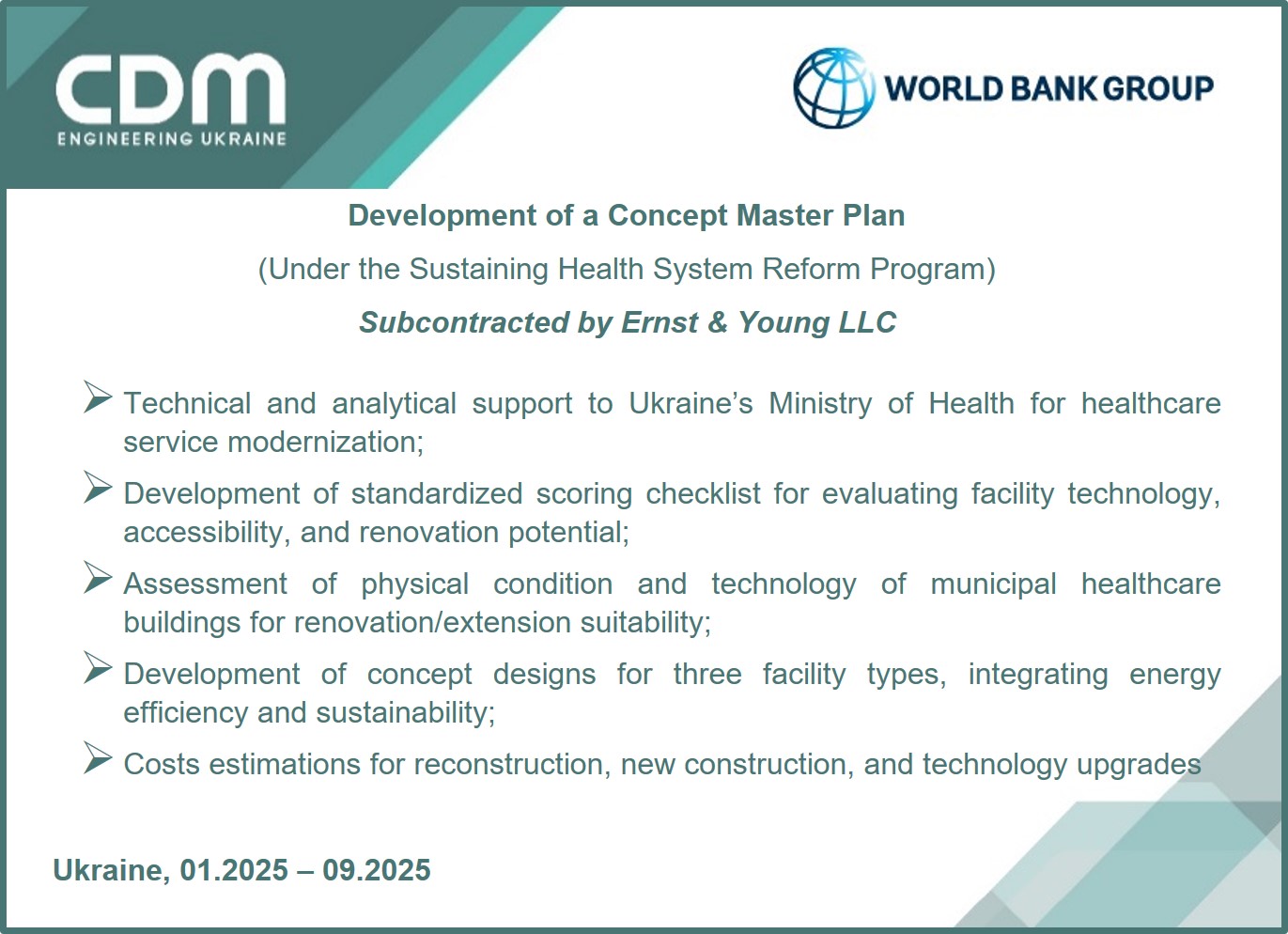 CDM
ENGINEERING UKRAINE

WORLD BANK GROUP

Development of a Concept Master Plan

(Under the Sustaining Health System Reform Program)

Subcontracted by Ernst & Young LLC

➢ Technical and analytical support to Ukraine's Ministry of Health for healthcare service modernization;

➢ Development of standardized scoring checklist for evaluating facility technology, accessibility, and renovation potential;

➢ Assessment of physical condition and technology of municipal healthcare buildings for renovation/extension suitability;

➢ Development of concept designs for three facility types, integrating energy efficiency and sustainability;

➢ Costs estimations for reconstruction, new construction, and technology upgrades

Ukraine, 01.2025 – 09.2025